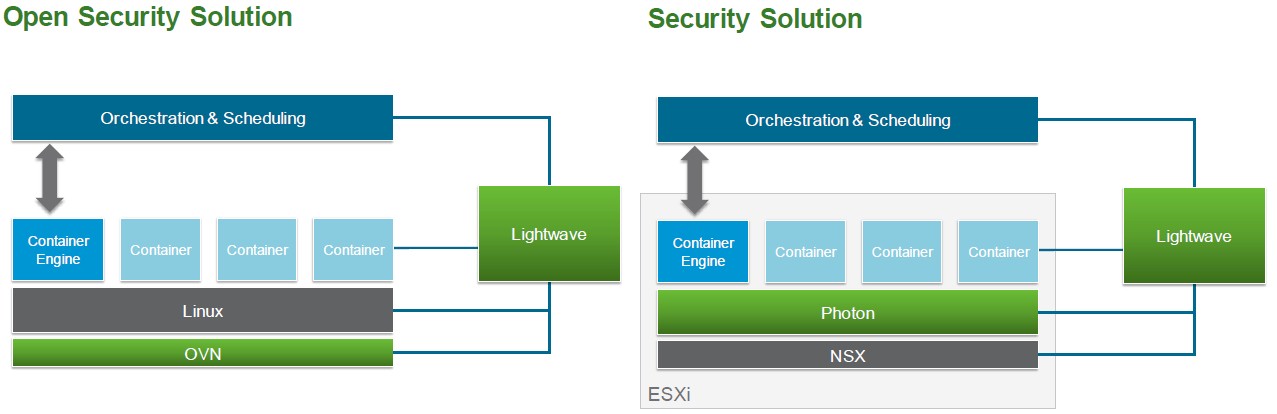 Open Security Solution

Orchestration & Scheduling

Container Engine

Container

Container

Container

Lightwave

Linux

OVN

Security Solution

Orchestration & Scheduling

Container Engine

Container

Container

Container

Lightwave

Photon

NSX

ESXi